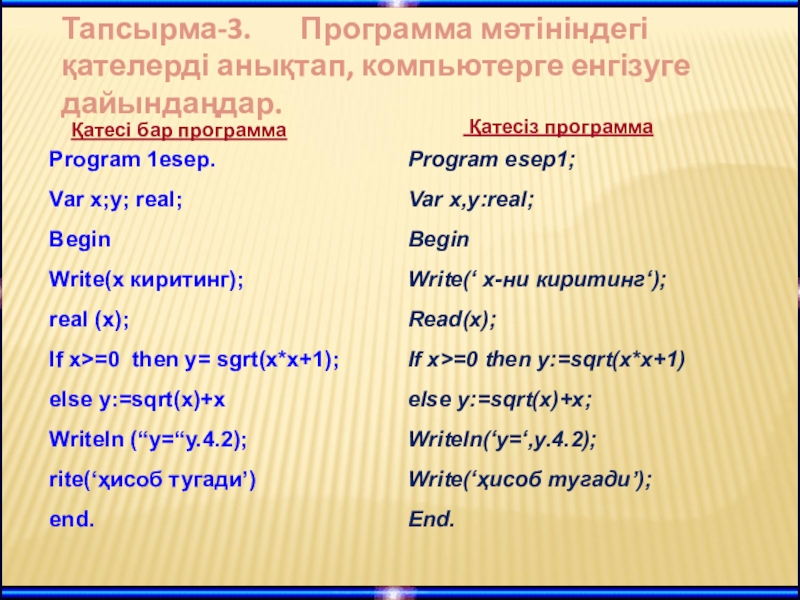 Тапсырма-3. Программа мәтініндегі қателерді анықтап, компьютерге енгізуге дайындаңдар.

Қатесі бар программа

Program 1esep.

Var x;y; real;

Begin

Write(x киритинг);

real (x);

If x>=0 then y= sgrt(x*x+1);

else y:=sqrt(x)+x

Writeln (“y=“y.4.2);

rite(‘ҳисоб тугади’)

end.

Қатесіз программа

Program esep1;

Var x,y:real;

Begin

Write(‘ x-ни киритинг‘);

Read(x);

If x>=0 then y:=sqrt(x*x+1)

else y:=sqrt(x)+x;

Writeln(‘y=‘,y.4.2);

Write(‘ҳисоб тугади’);

End.